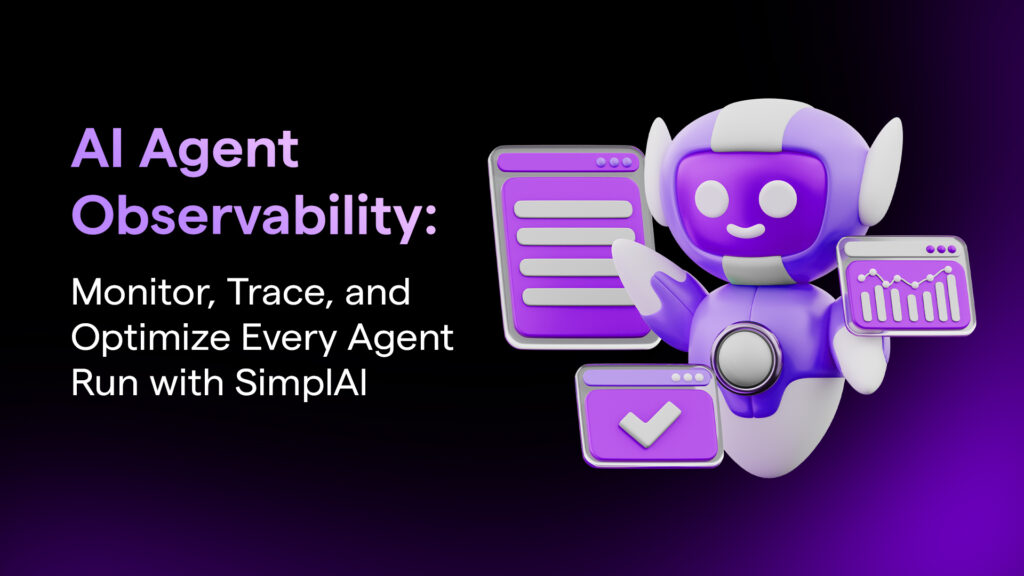 AI Agent Observability:

Monitor, Trace, and Optimize Every Agent Run with SimplAI